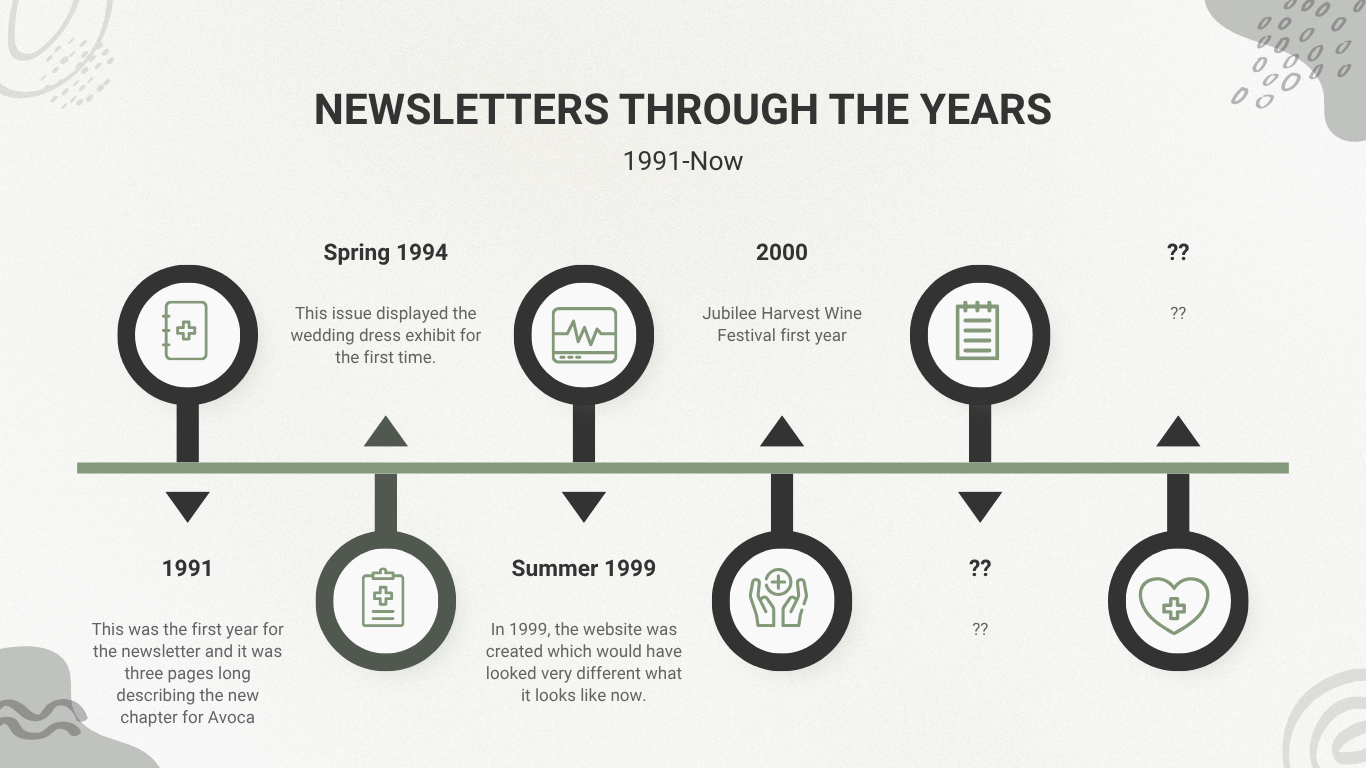 NEWSLETTERS THROUGH THE YEARS

1991-Now

1991

This was the first year for the newsletter and it was three pages long describing the new chapter for Avoca

Spring 1994

This issue displayed the wedding dress exhibit for the first time.

Summer 1999

In 1999, the website was created which would have looked very different what it looks like now.

2000

Jubilee Harvest Wine Festival first year

??

??

??

??